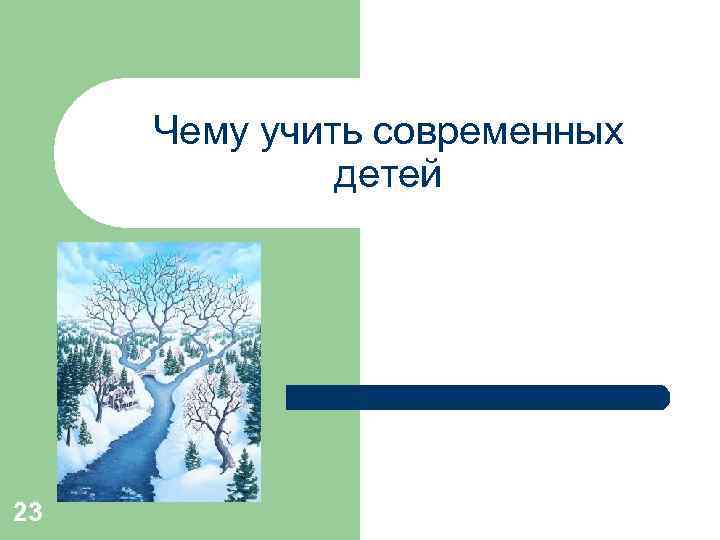 Чему учить современных детей

23